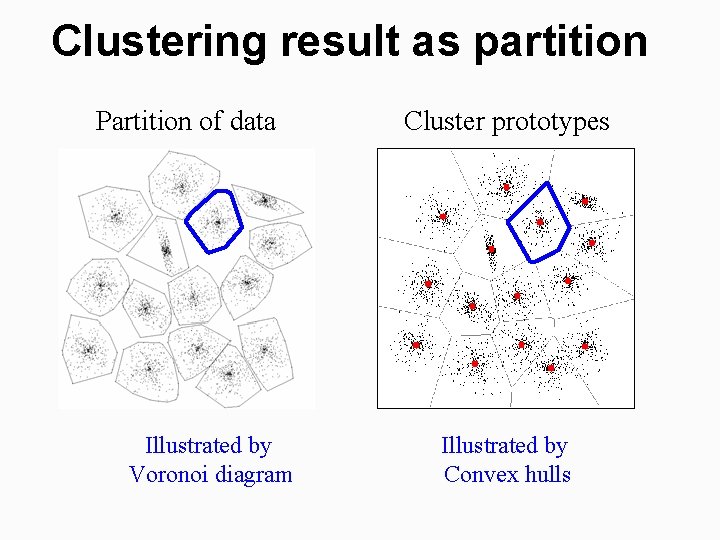 Clustering result as partition

Partition of data

Cluster prototypes

Illustrated by Voronoi diagram

Illustrated by Convex hulls